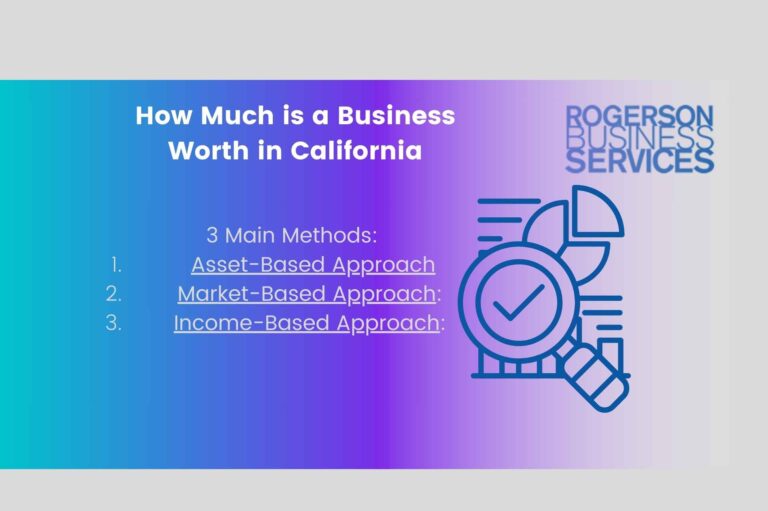 How Much is a Business Worth in California

ROGERSON BUSINESS SERVICES

3 Main Methods:
1. Asset-Based Approach
2. Market-Based Approach:
3. Income-Based Approach: